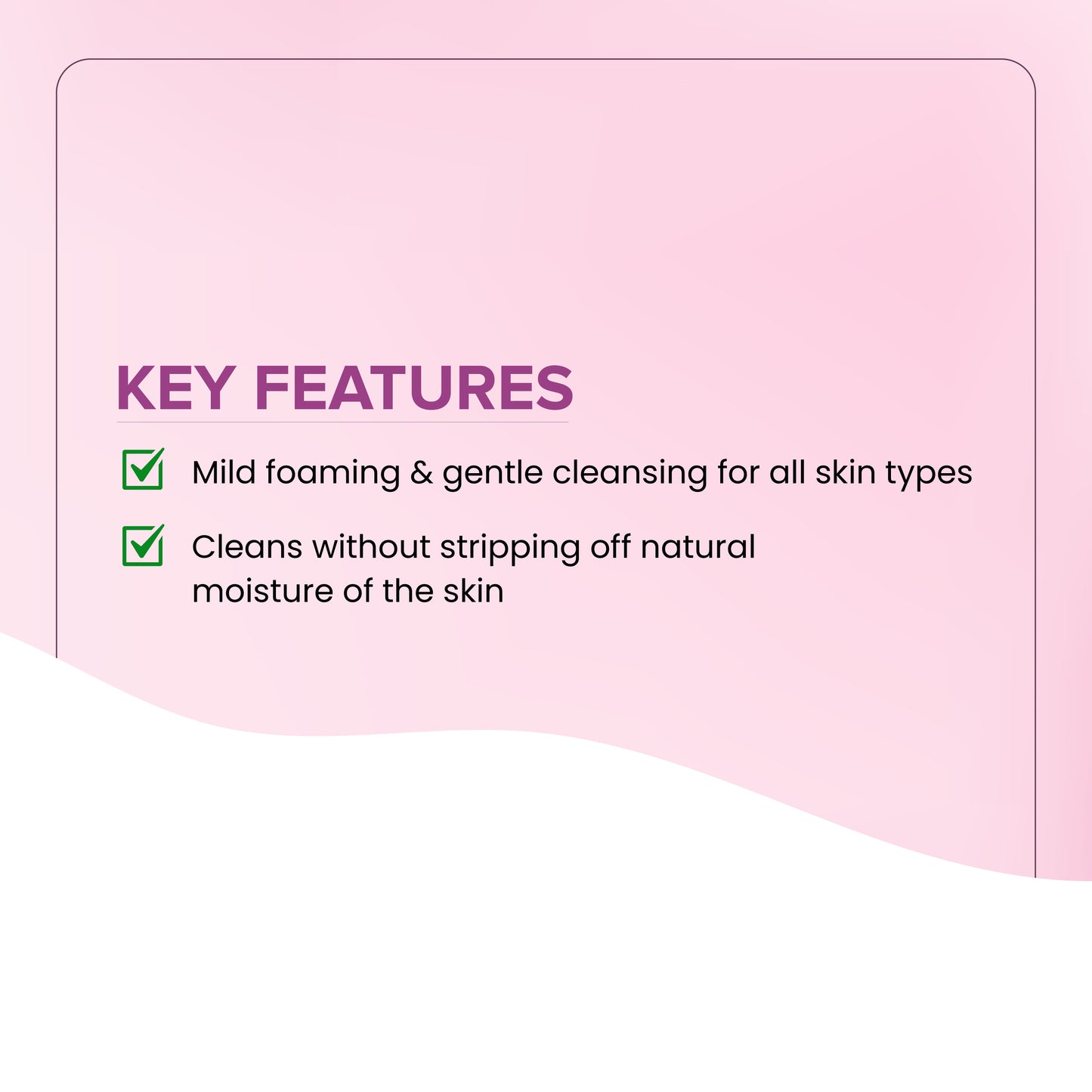 KEY FEATURES

Mild foaming & gentle cleansing for all skin types

Cleans without stripping off natural moisture of the skin